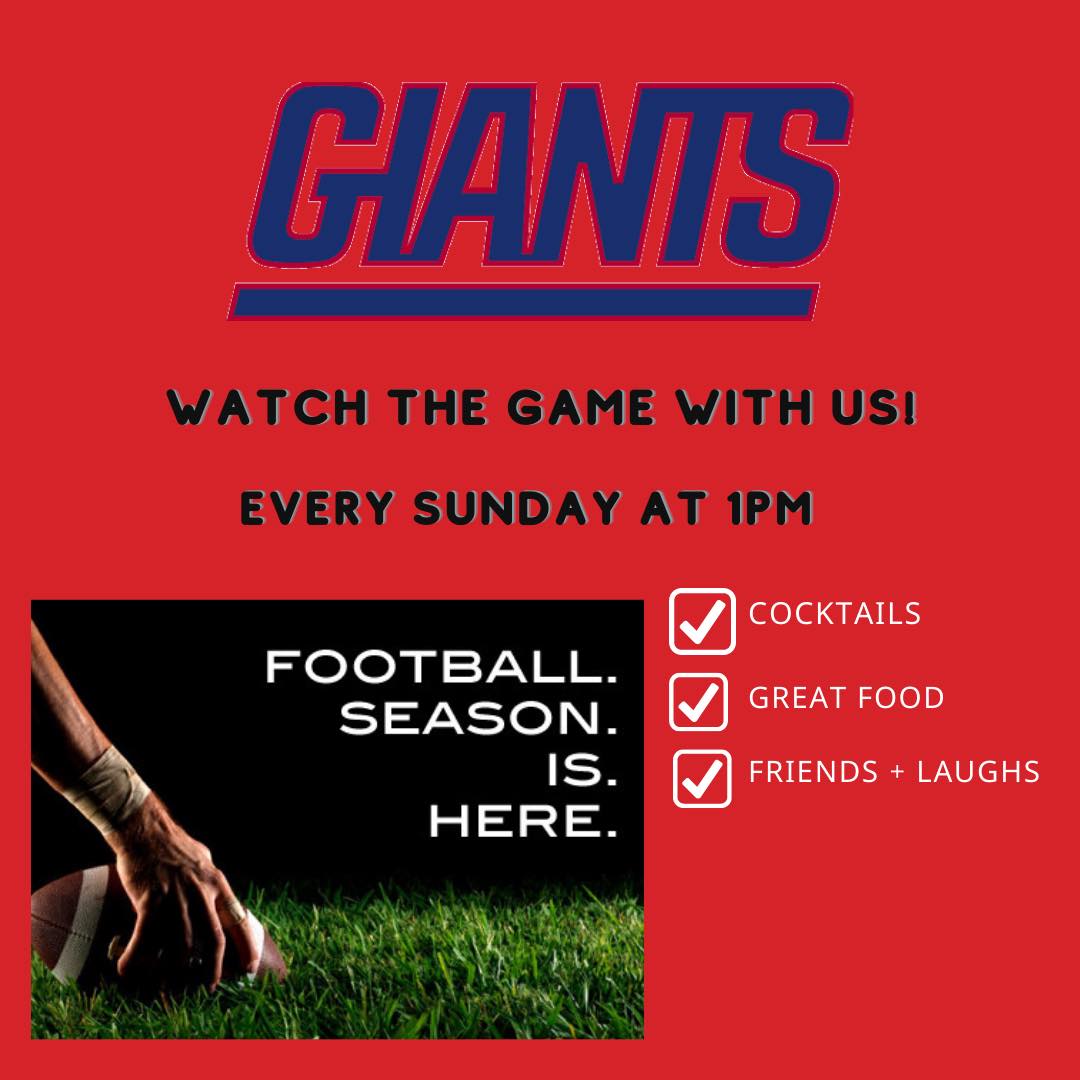 GIANTS

WATCH THE GAME WITH US!

EVERY SUNDAY AT 1PM

FOOTBALL.
SEASON.
IS.
HERE.

COCKTAILS

GREAT FOOD

FRIENDS + LAUGHS